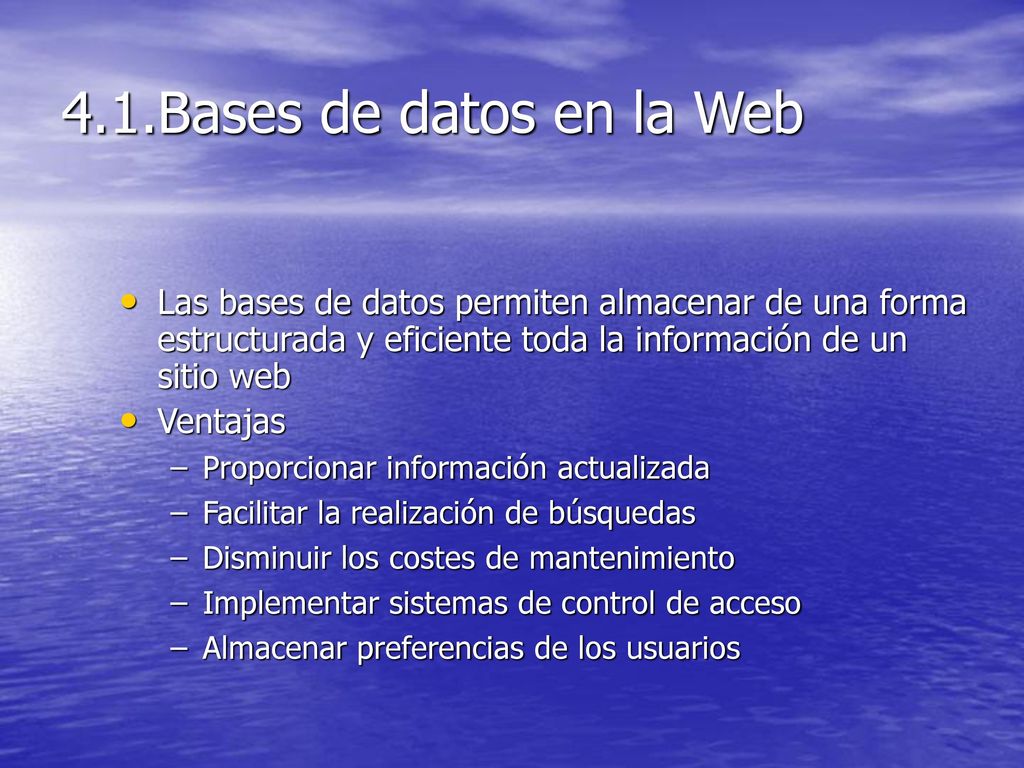 4.1.Bases de datos en la Web

• Las bases de datos permiten almacenar de una forma estructurada y eficiente toda la información de un sitio web
• Ventajas
– Proporcionar información actualizada
– Facilitar la realización de búsquedas
– Disminuir los costes de mantenimiento
– Implementar sistemas de control de acceso
– Almacenar preferencias de los usuarios